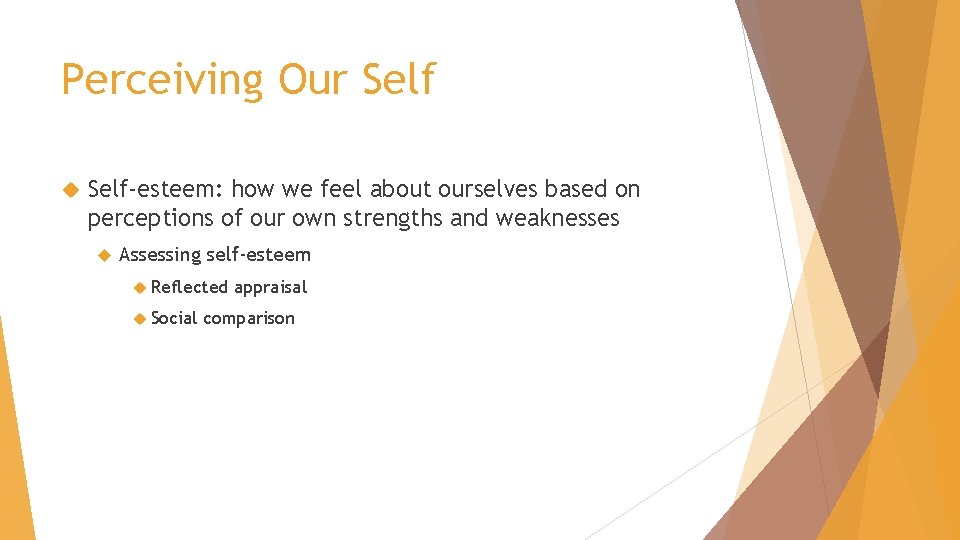 Perceiving Our Self

Self-esteem: how we feel about ourselves based on perceptions of our own strengths and weaknesses

Assessing self-esteem

Reflected appraisal

Social comparison